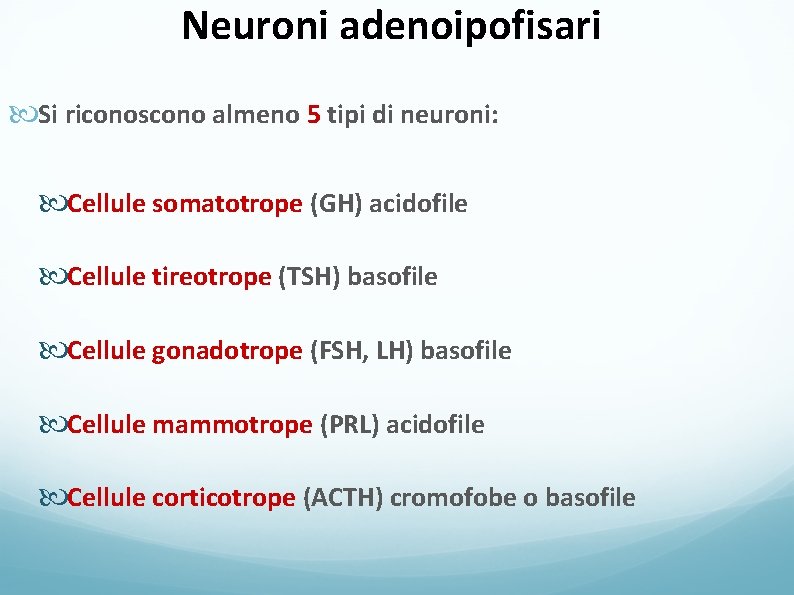 Neuroni adenoipofisari

Si riconoscono almeno 5 tipi di neuroni:

Cellule somatotrope (GH) acidofile

Cellule tireotrope (TSH) basofile

Cellule gonadotrope (FSH, LH) basofile

Cellule mammotrope (PRL) acidofile

Cellule corticotrope (ACTH) cromofobe o basofile